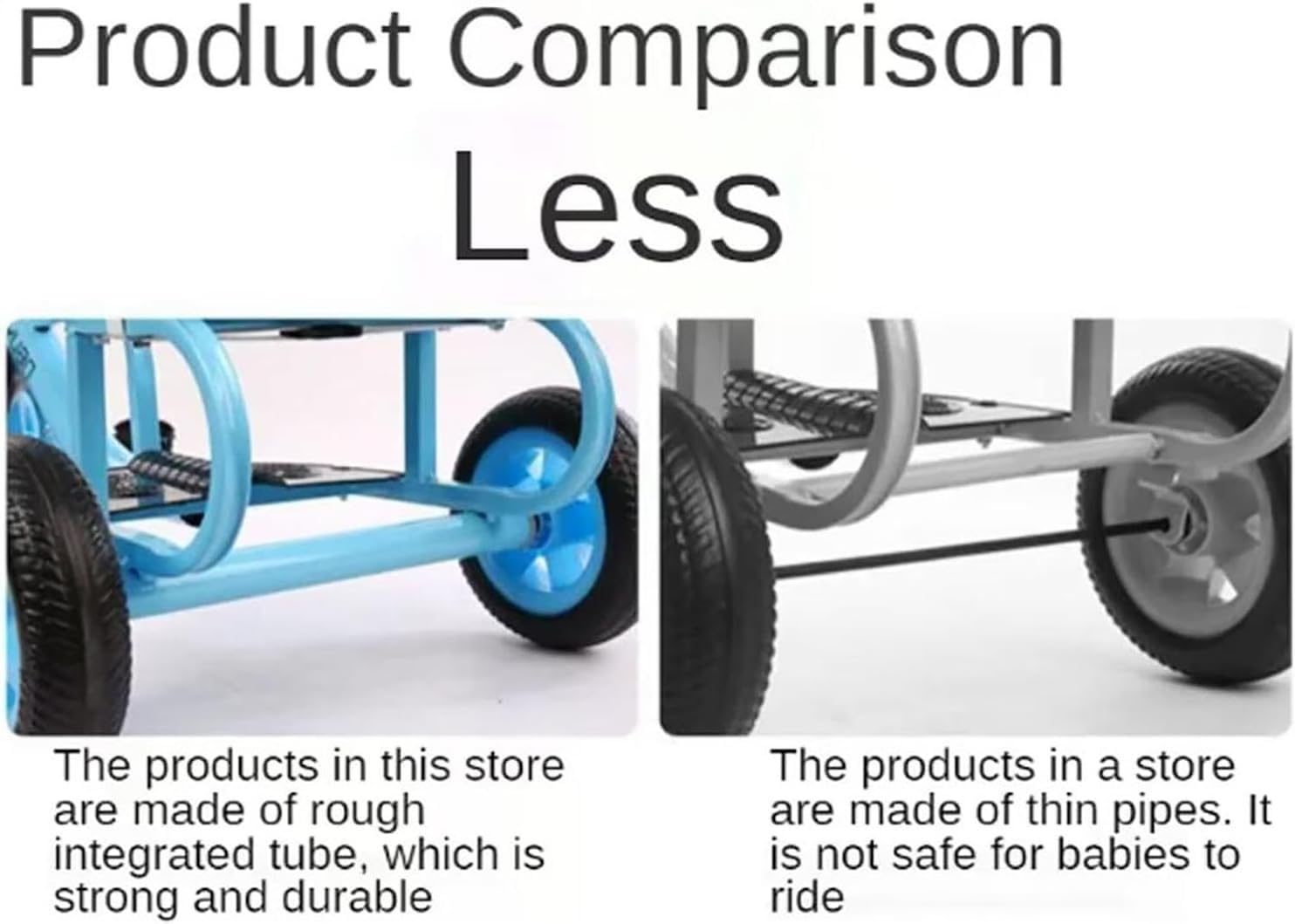 Product Comparison
Less

The products in this store are made of rough integrated tube, which is strong and durable

The products in a store are made of thin pipes. It is not safe for babies to ride